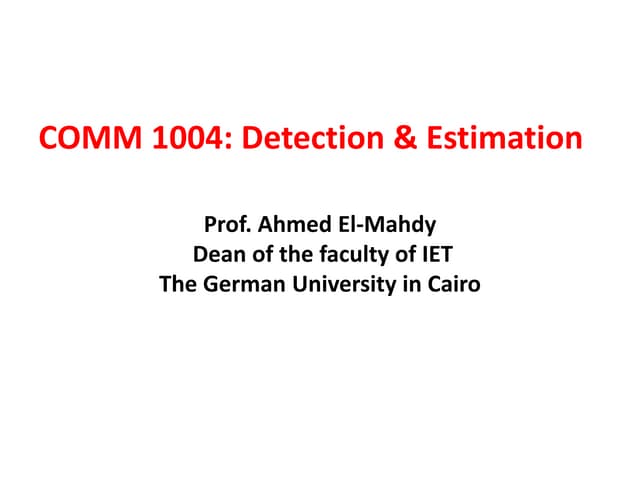 COMM 1004: Detection & Estimation

Prof. Ahmed El-Mahdy
Dean of the faculty of IET
The German University in Cairo